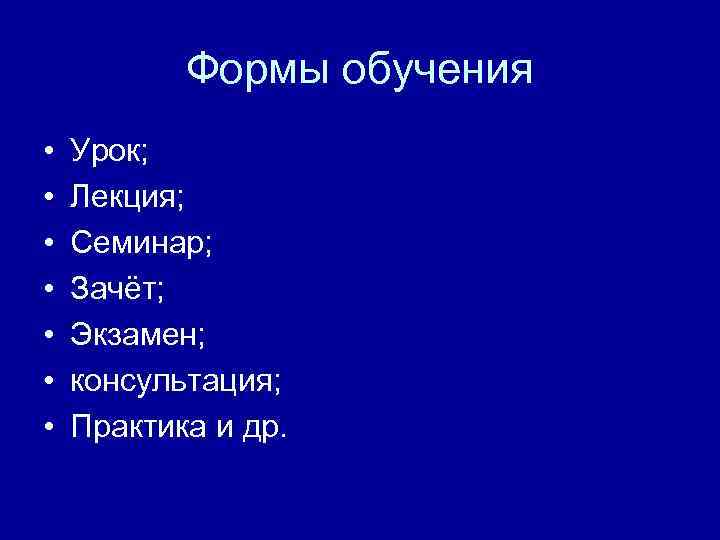 Формы обучения

• Урок;
• Лекция;
• Семинар;
• Зачёт;
• Экзамен;
• консультация;
• Практика и др.